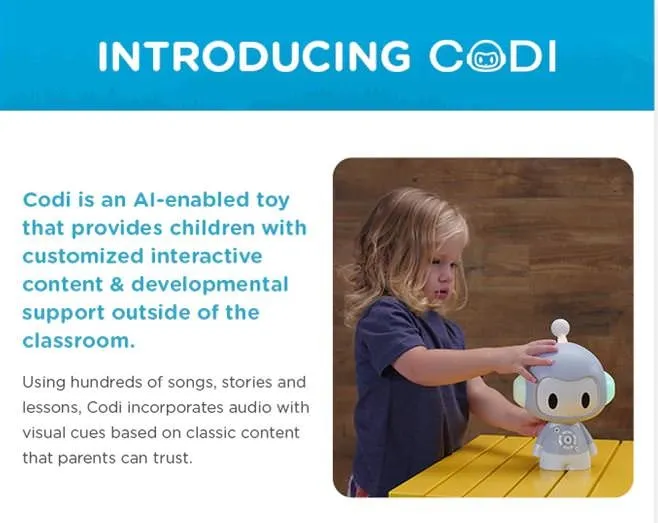 INTRODUCING CODI

Codi is an AI-enabled toy that provides children with customized interactive content & developmental support outside of the classroom.

Using hundreds of songs, stories and lessons, Codi incorporates audio with visual cues based on classic content that parents can trust.